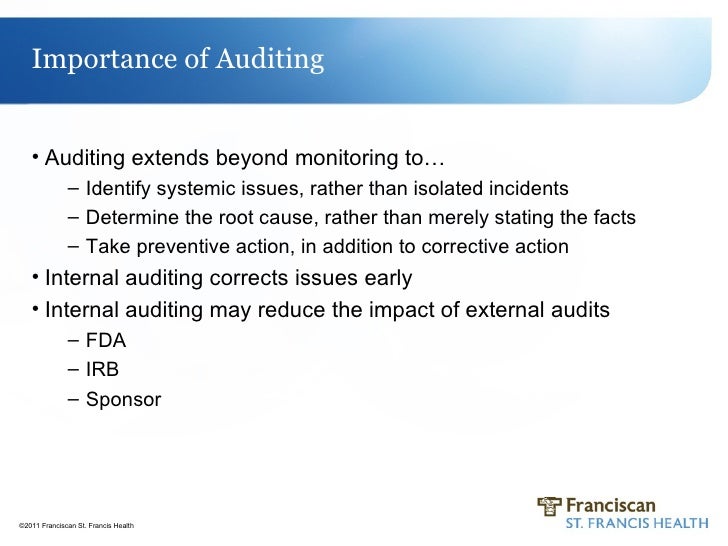 Importance of Auditing

• Auditing extends beyond monitoring to…
– Identify systemic issues, rather than isolated incidents
– Determine the root cause, rather than merely stating the facts
– Take preventive action, in addition to corrective action
• Internal auditing corrects issues early
• Internal auditing may reduce the impact of external audits
– FDA
– IRB
– Sponsor

©2011 Franciscan St. Francis Health

Franciscan
ST. FRANCIS HEALTH